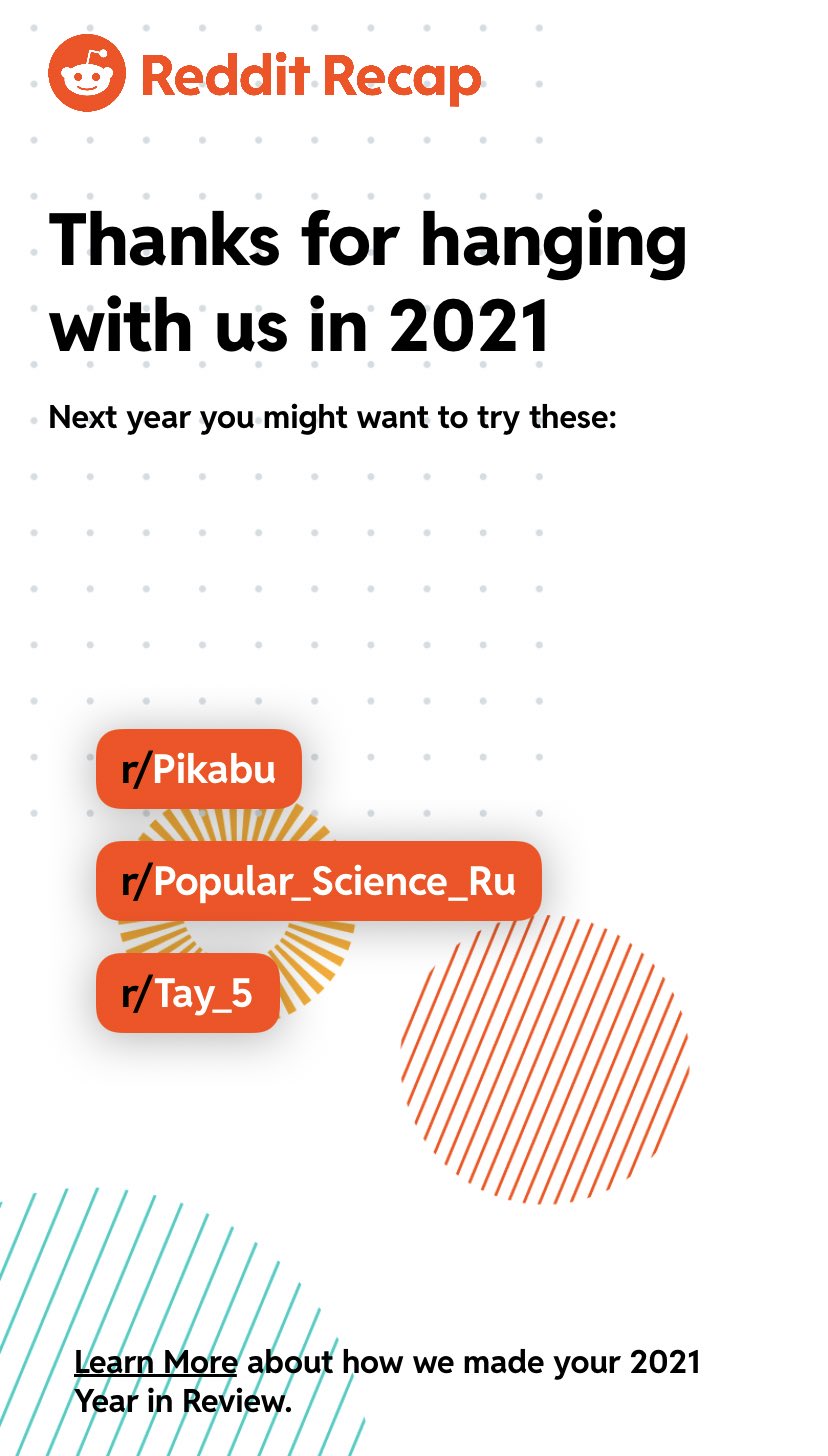 Reddit Recap

Thanks for hanging with us in 2021

Next year you might want to try these:

r/Pikabu

r/Popular_Science_Ru

r/Tay_5

Learn More about how we made your 2021 Year in Review.